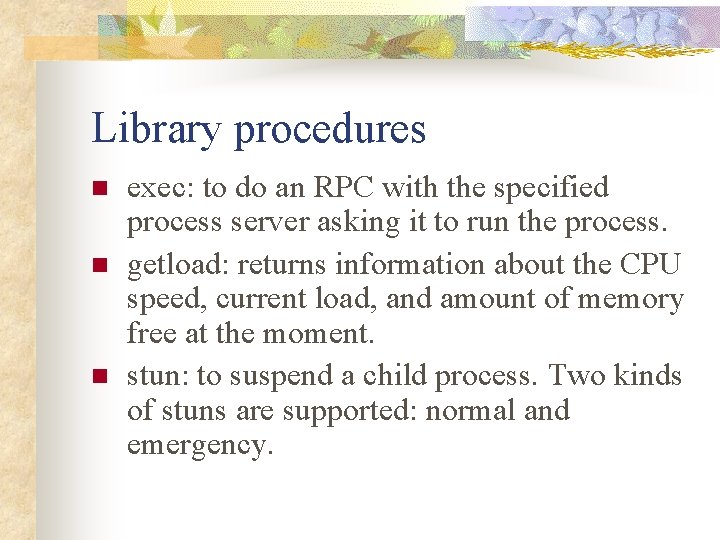 Library procedures

- exec: to do an RPC with the specified process server asking it to run the process.
- getload: returns information about the CPU speed, current load, and amount of memory free at the moment.
- stun: to suspend a child process. Two kinds of stuns are supported: normal and emergency.